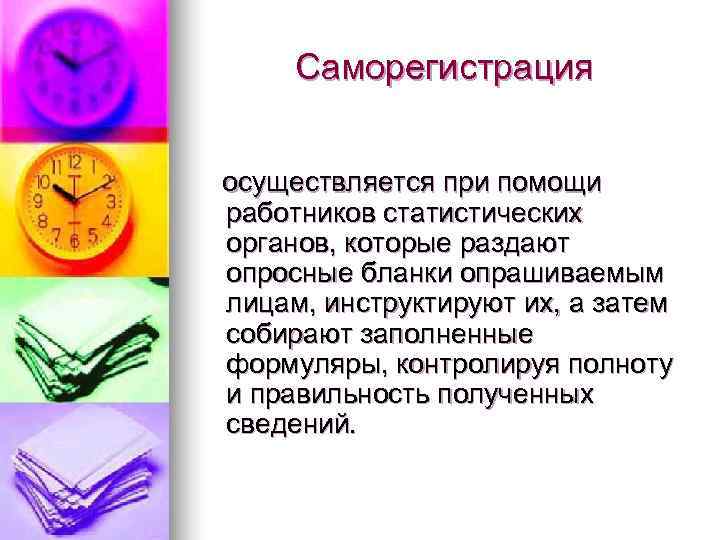 Саморегистрация

осуществляется при помощи работников статистических органов, которые раздают опросные бланки опрашиваемым лицам, инструктируют их, а затем собирают заполненные формуляры, контролируя полноту и правильность полученных сведений.